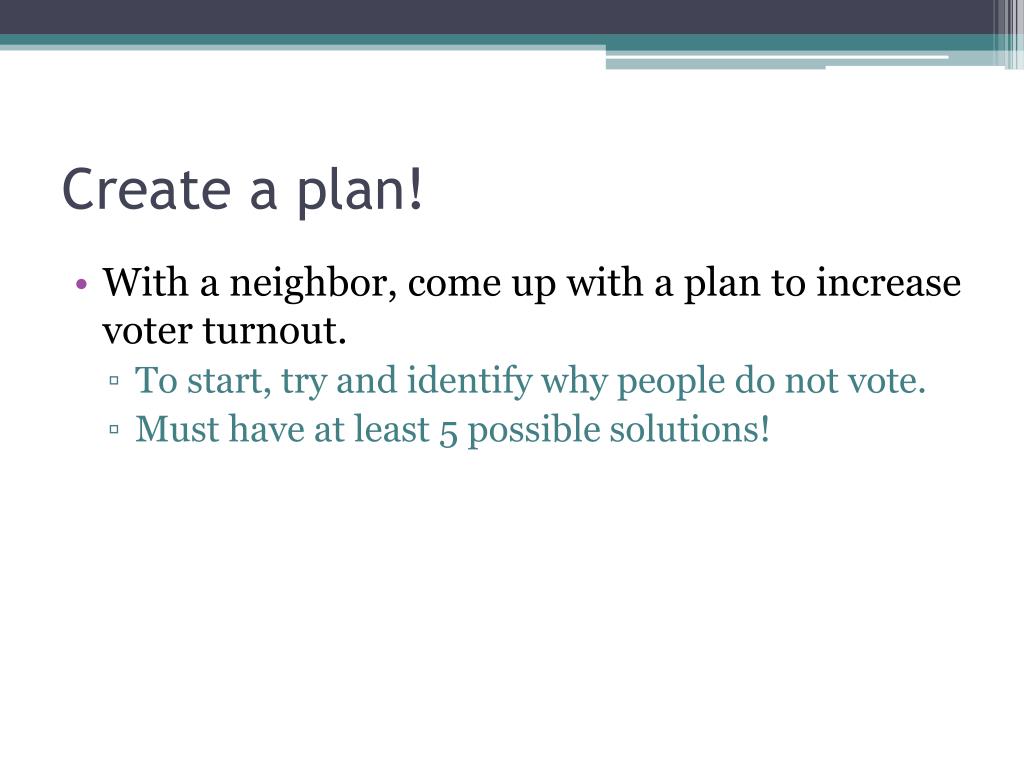 Create a plan!

• With a neighbor, come up with a plan to increase voter turnout.
▫ To start, try and identify why people do not vote.
▫ Must have at least 5 possible solutions!